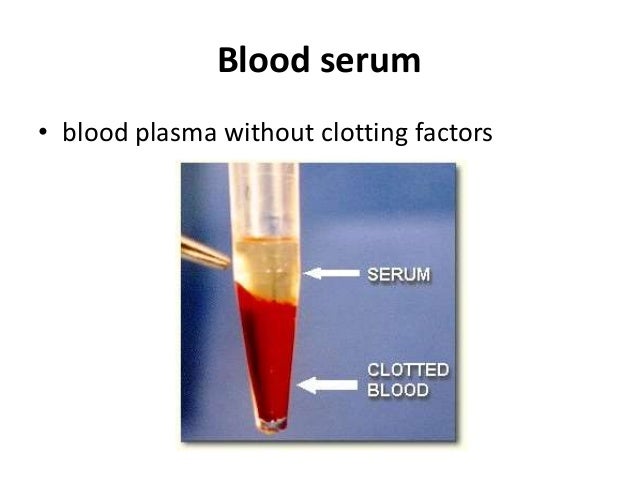 Blood serum

• blood plasma without clotting factors

SERUM

CLOTTED BLOOD